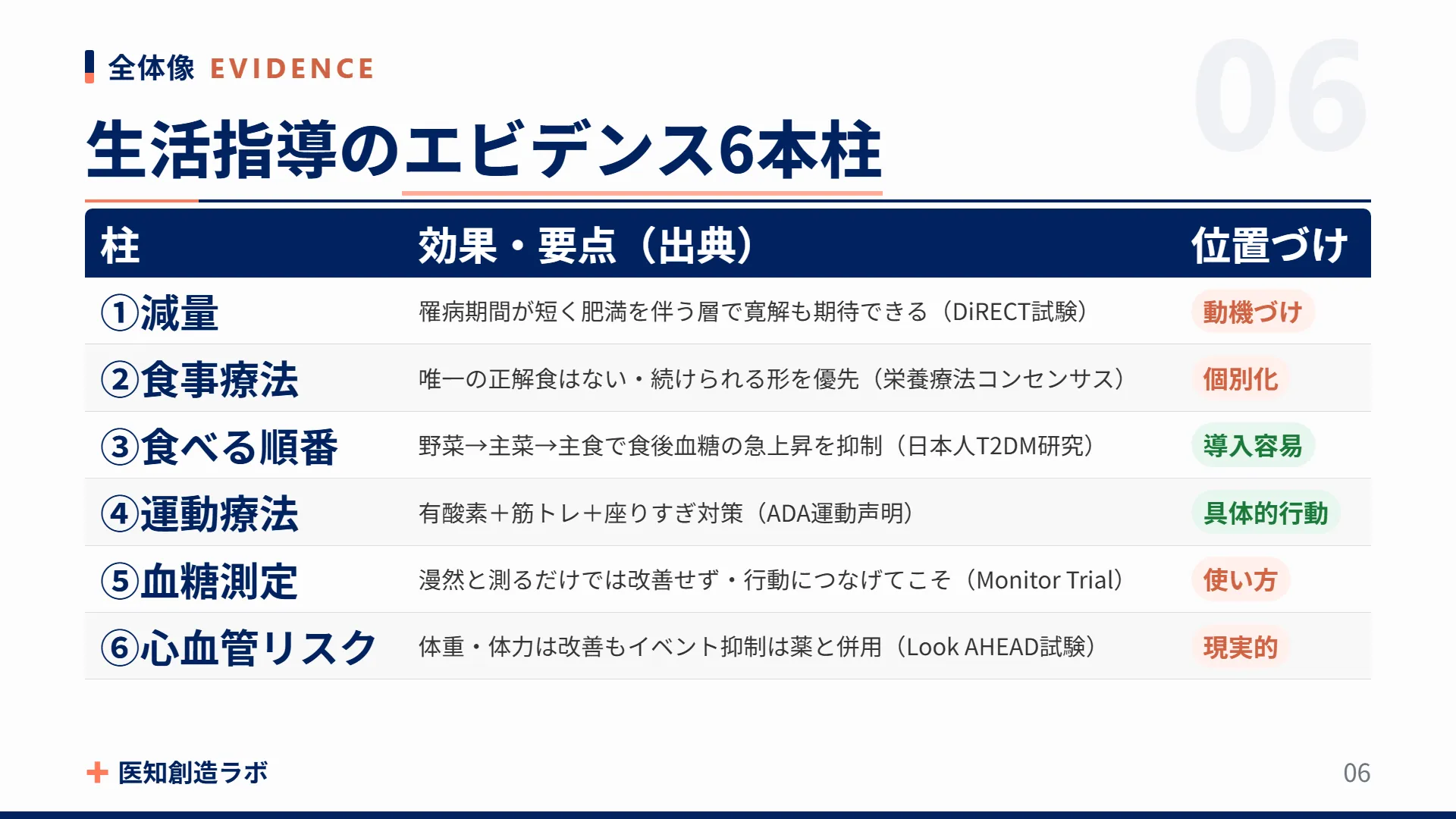 全体像 EVIDENCE

06

生活指導のエビデンス6本柱

| 柱 | 効果・要点（出典） | 位置づけ |
|---|---|---|
| ①減量 | 罹病期間が短く肥満を伴う層で寛解も期待できる（DiRECT試験） | 動機づけ |
| ②食事療法 | 唯一の正解食はない・続けられる形を優先（栄養療法コンセンサス） | 個別化 |
| ③食べる順番 | 野菜→主菜→主食で食後血糖の急上昇を抑制（日本人T2DM研究） | 導入容易 |
| ④運動療法 | 有酸素＋筋トレ＋座りすぎ対策（ADA運動声明） | 具体的行動 |
| ⑤血糖測定 | 漫然と測るだけでは改善せず・行動につなげてこそ（Monitor Trial） | 使い方 |
| ⑥心血管リスク | 体重・体力は改善もイベント抑制は薬と併用（Look AHEAD試験） | 現実的 |

医知創造ラボ

06